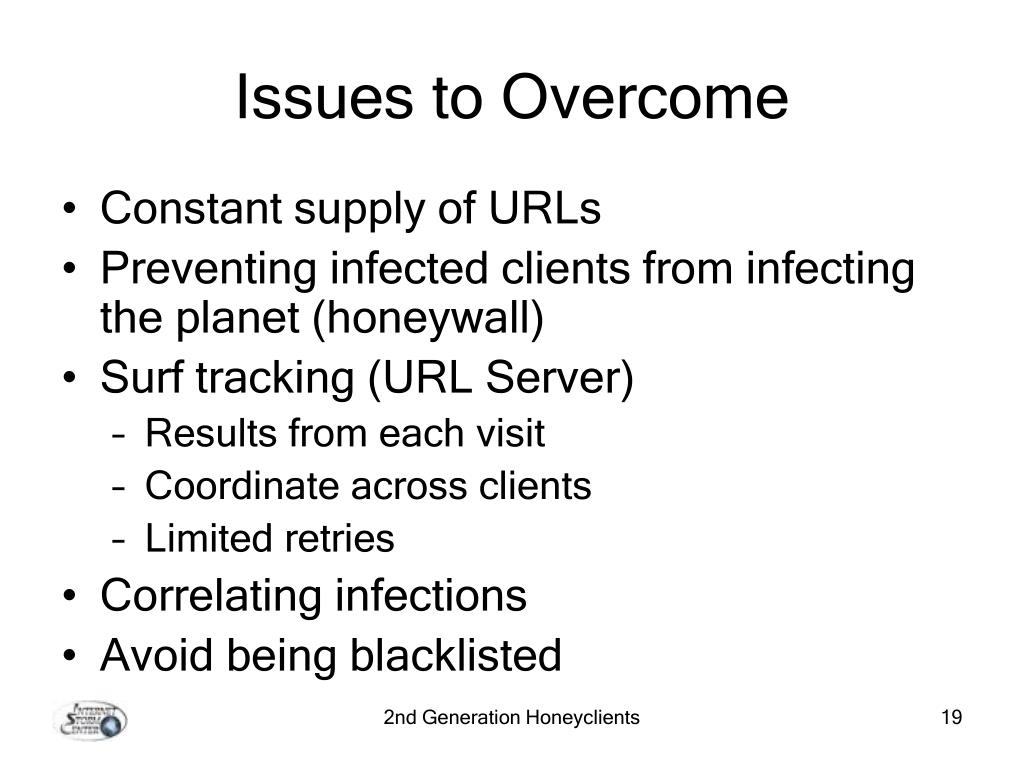 Issues to Overcome

• Constant supply of URLs
• Preventing infected clients from infecting the planet (honeywall)
• Surf tracking (URL Server)
– Results from each visit
– Coordinate across clients
– Limited retries
• Correlating infections
• Avoid being blacklisted

INTERNET STORM CENTER

2nd Generation Honeyclients

19